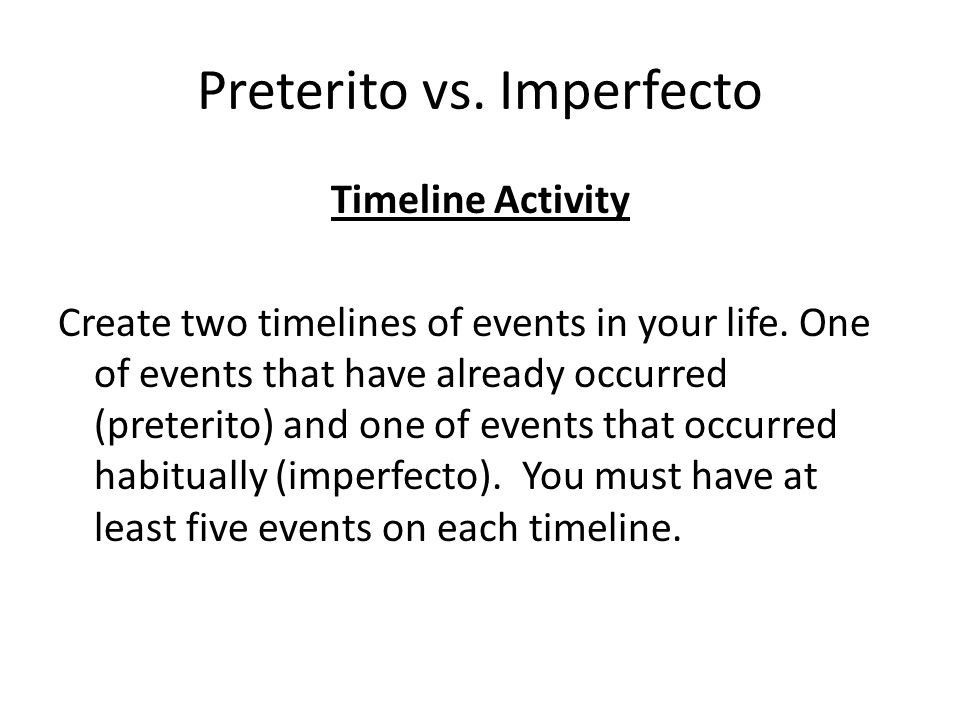 Preterito vs. Imperfecto

Timeline Activity

Create two timelines of events in your life. One of events that have already occurred (preterito) and one of events that occurred habitually (imperfecto). You must have at least five events on each timeline.